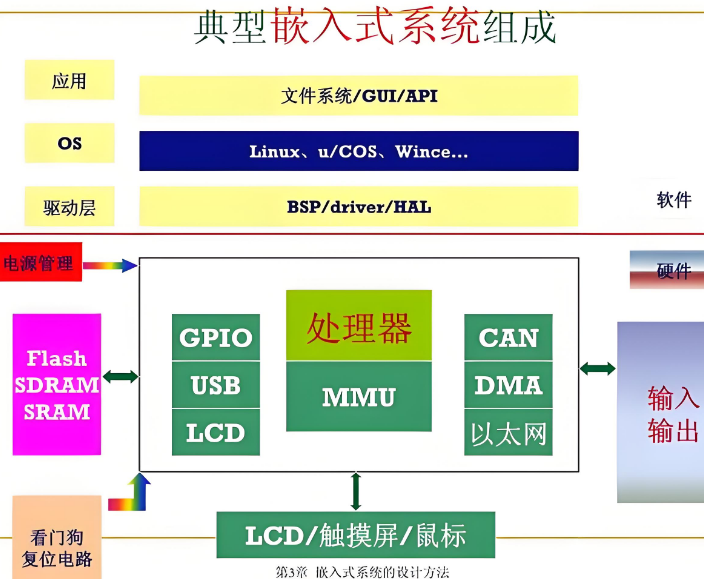 典型嵌入式系统组成

应用
文件系统/GUI/API

OS
Linux、u/COS、Wince...

驱动层
BSP/driver/HAL

软件

电源管理

硬件

Flash
SDRAM
SRAM

GPIO
USB
LCD

处理器
MMU

CAN
DMA
以太网

输入
输出

看门狗
复位电路

LCD/触摸屏/鼠标

第3章 嵌入式系统的设计方法